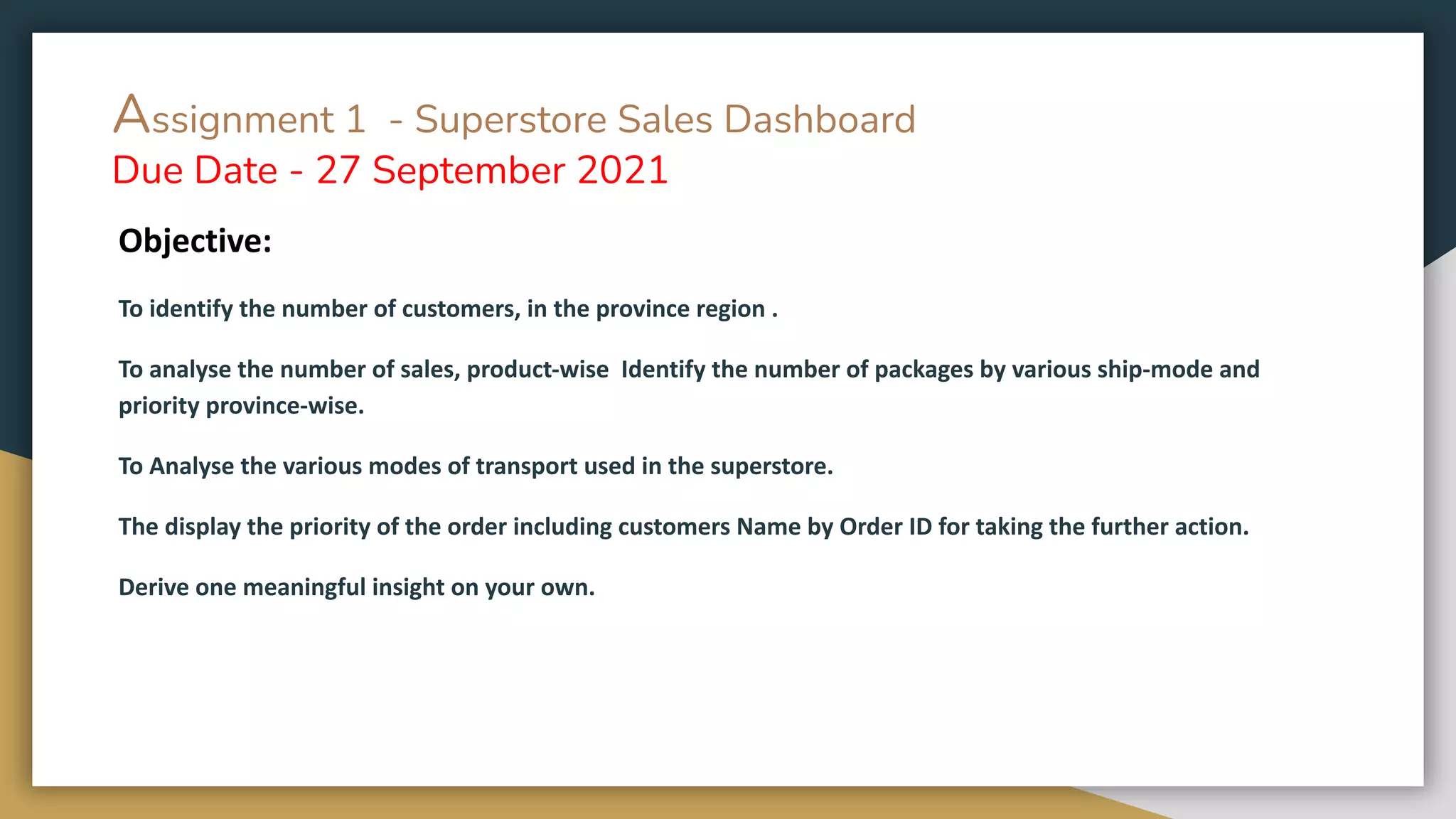 Assignment 1 - Superstore Sales Dashboard
Due Date - 27 September 2021

Objective:

To identify the number of customers, in the province region .

To analyse the number of sales, product-wise Identify the number of packages by various ship-mode and priority province-wise.

To Analyse the various modes of transport used in the superstore.

The display the priority of the order including customers Name by Order ID for taking the further action.

Derive one meaningful insight on your own.